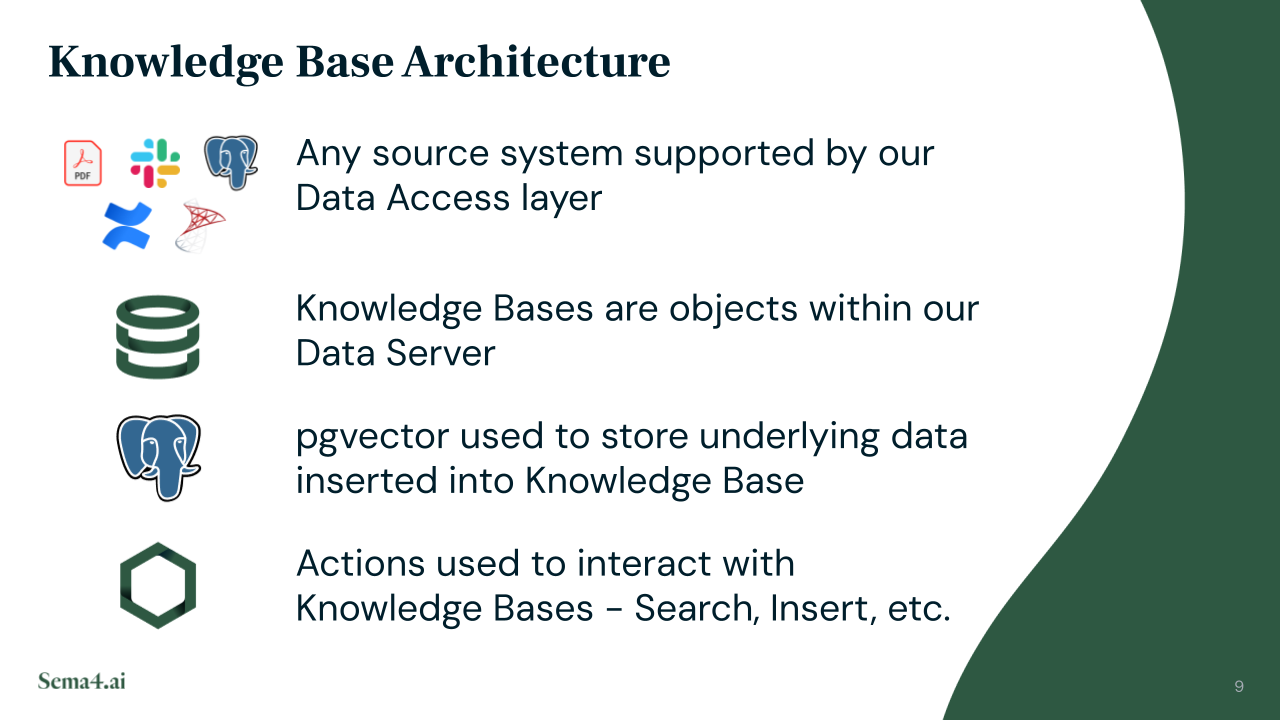 Knowledge Base Architecture

PDF

Any source system supported by our Data Access layer

Knowledge Bases are objects within our Data Server

pgvector used to store underlying data inserted into Knowledge Base

Actions used to interact with Knowledge Bases - Search, Insert, etc.

Sema4.ai

9